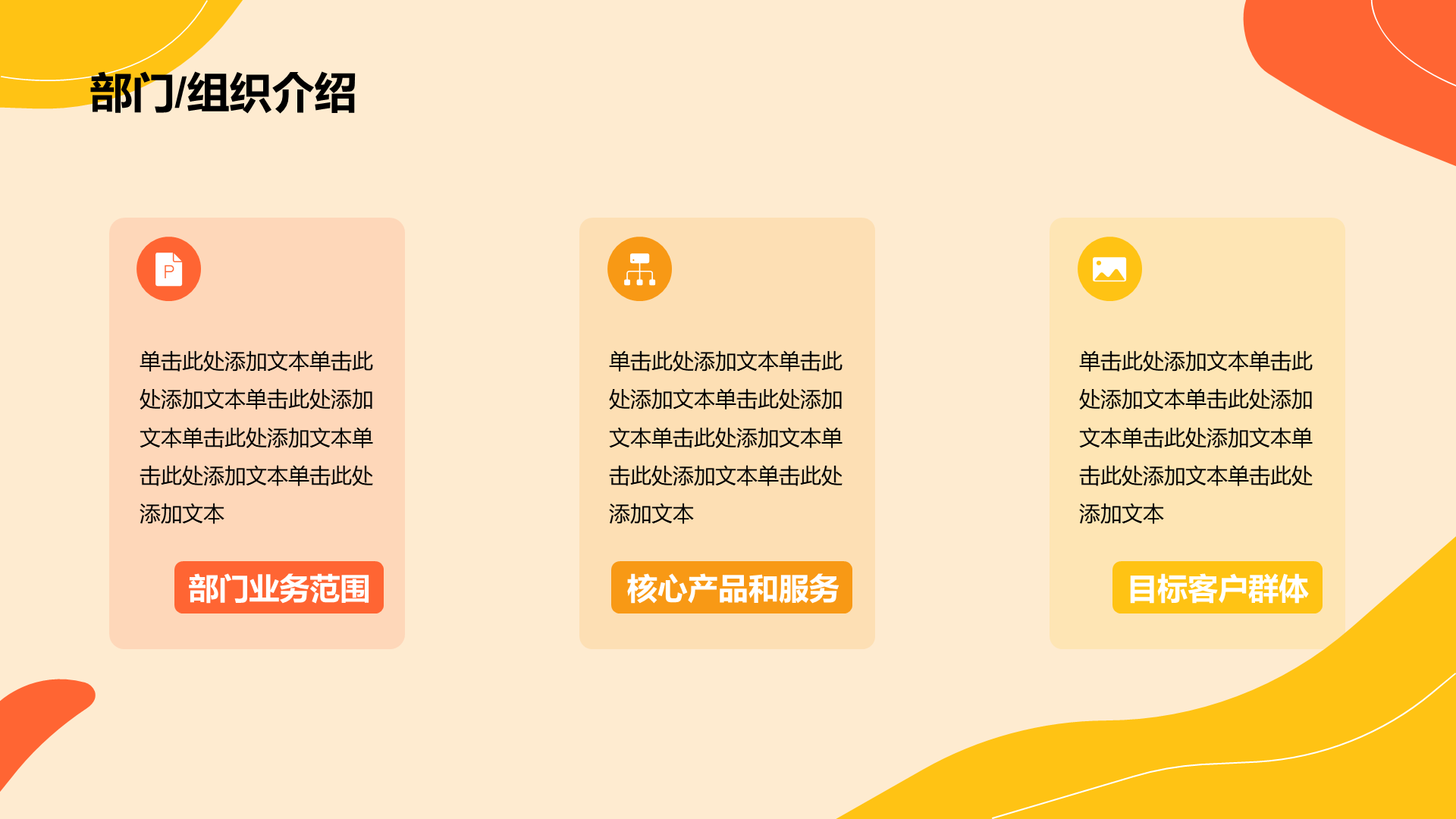 部门/组织介绍

P

单击此处添加文本单击此处添加文本单击此处添加文本单击此处添加文本单击此处添加文本单击此处添加文本

部门业务范围

单击此处添加文本单击此处添加文本单击此处添加文本单击此处添加文本单击此处添加文本单击此处添加文本

核心产品和服务

单击此处添加文本单击此处添加文本单击此处添加文本单击此处添加文本单击此处添加文本单击此处添加文本

目标客户群体